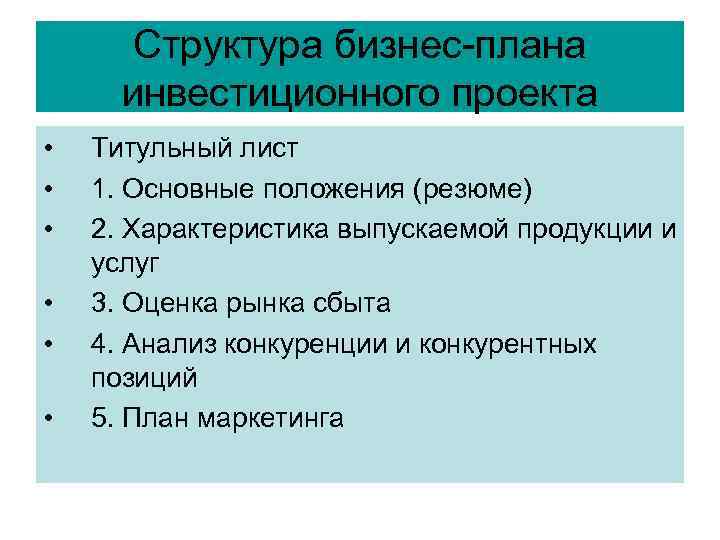 Структура бизнес-плана инвестиционного проекта

• Титульный лист
• 1. Основные положения (резюме)
• 2. Характеристика выпускаемой продукции и услуг
• 3. Оценка рынка сбыта
• 4. Анализ конкуренции и конкурентных позиций
• 5. План маркетинга